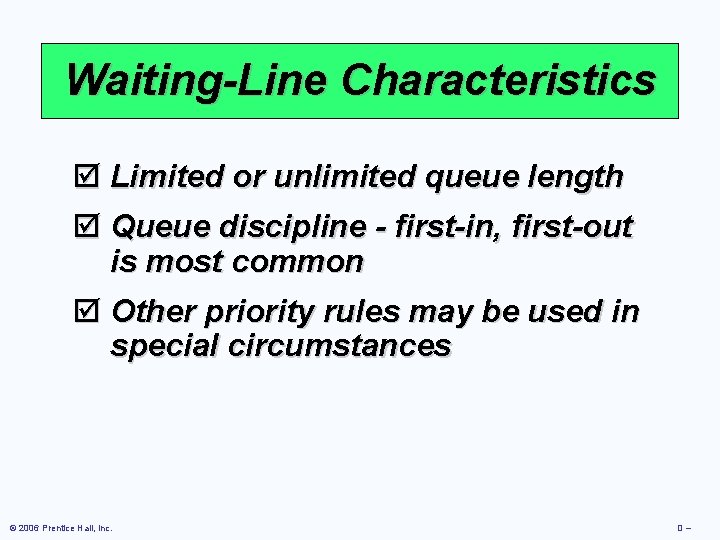 Waiting-Line Characteristics

☑ Limited or unlimited queue length

☑ Queue discipline - first-in, first-out is most common

☑ Other priority rules may be used in special circumstances

© 2006 Prentice Hall, Inc.

D –